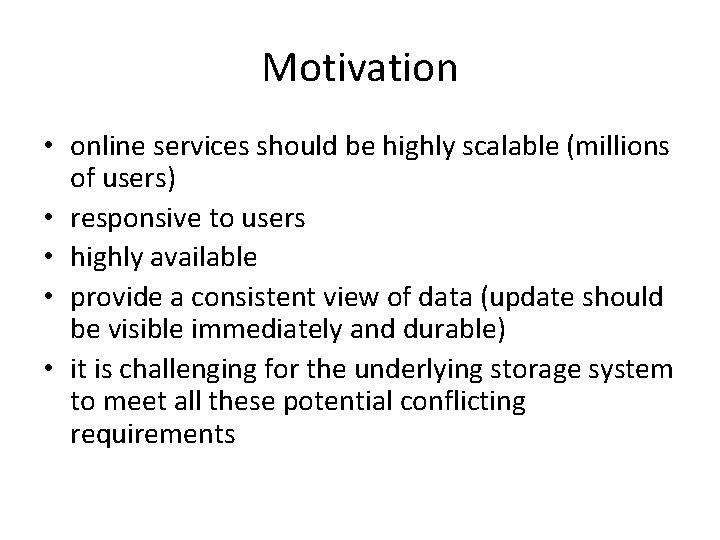 Motivation

• online services should be highly scalable (millions of users)
• responsive to users
• highly available
• provide a consistent view of data (update should be visible immediately and durable)
• it is challenging for the underlying storage system to meet all these potential conflicting requirements